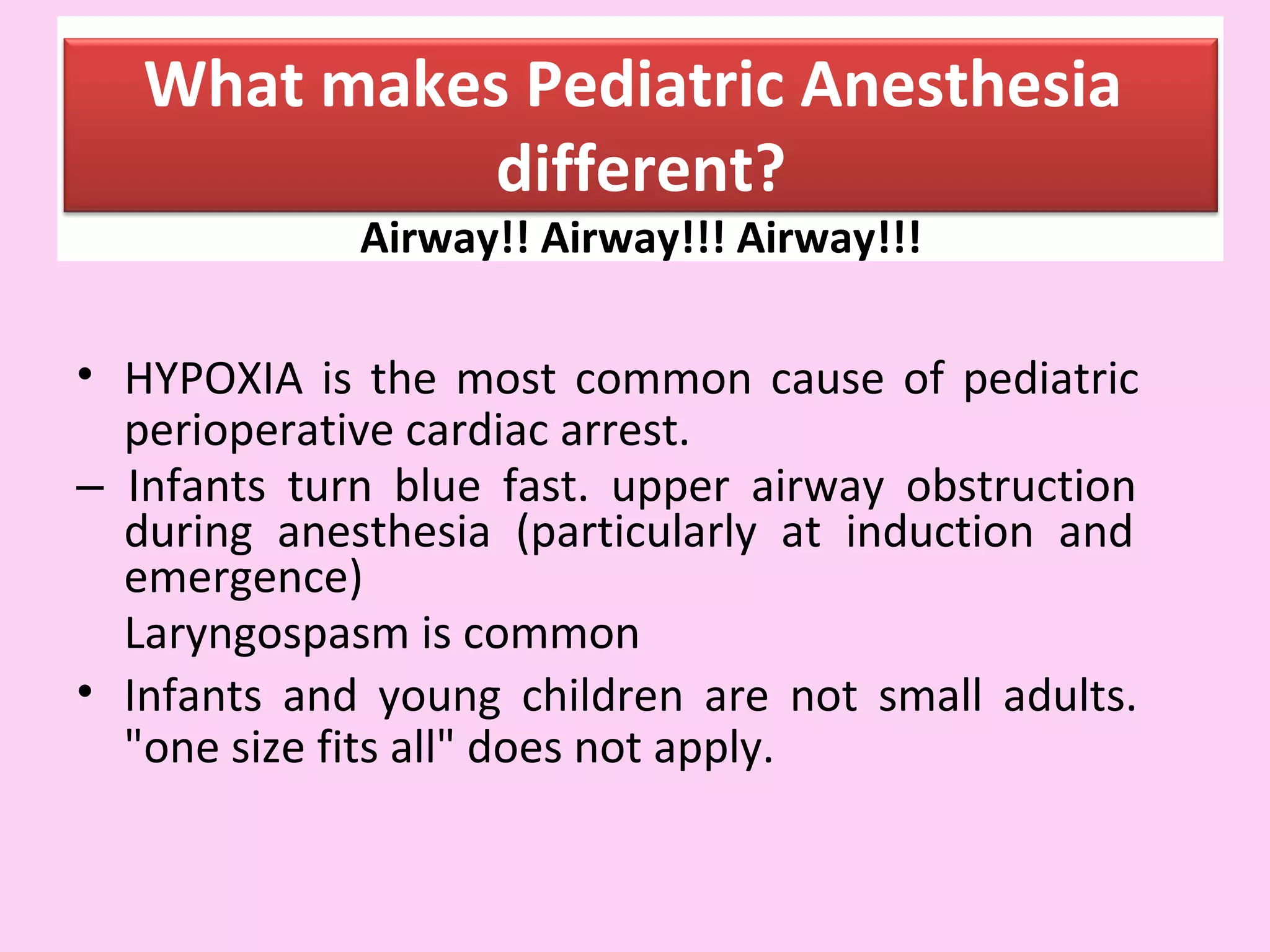 What makes Pediatric Anesthesia different?

Airway!! Airway!!! Airway!!!

• HYPOXIA is the most common cause of pediatric perioperative cardiac arrest.

– Infants turn blue fast. upper airway obstruction during anesthesia (particularly at induction and emergence)

Laryngospasm is common

• Infants and young children are not small adults. "one size fits all" does not apply.